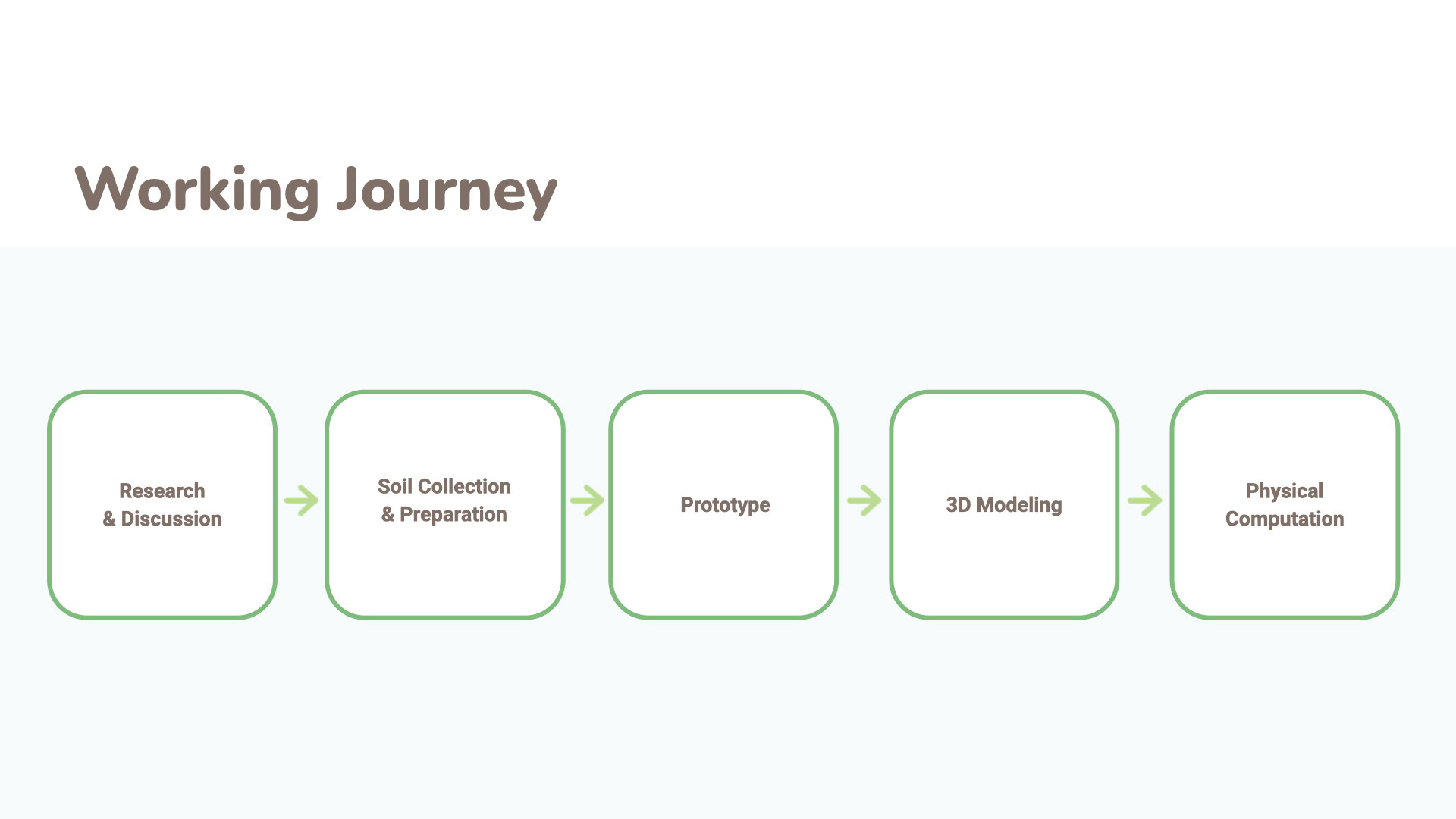 Working Journey

Research
& Discussion

Soil Collection
& Preparation

Prototype

3D Modeling

Physical
Computation